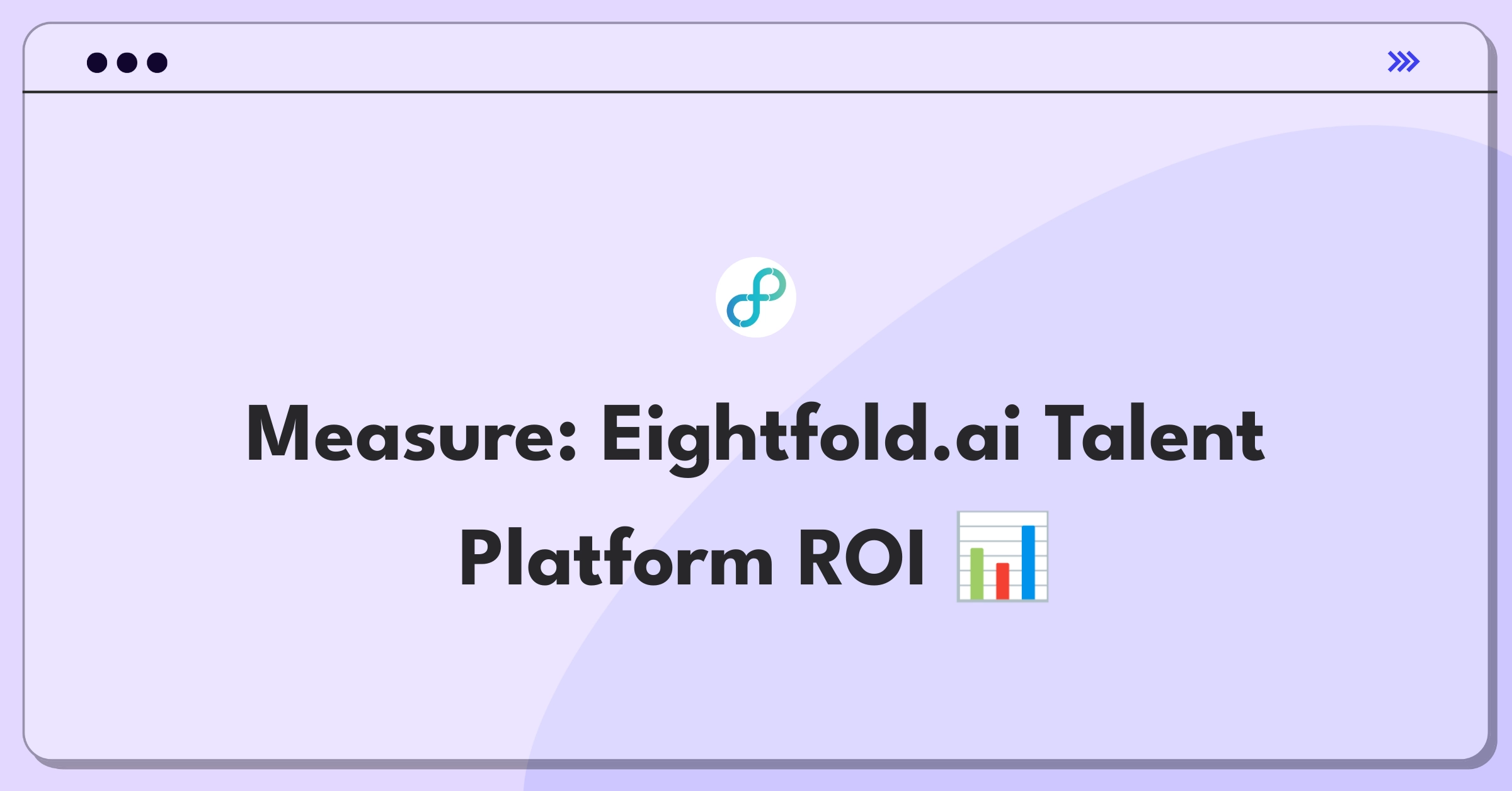 Measure: Eightfold.ai Talent Platform ROI 📊